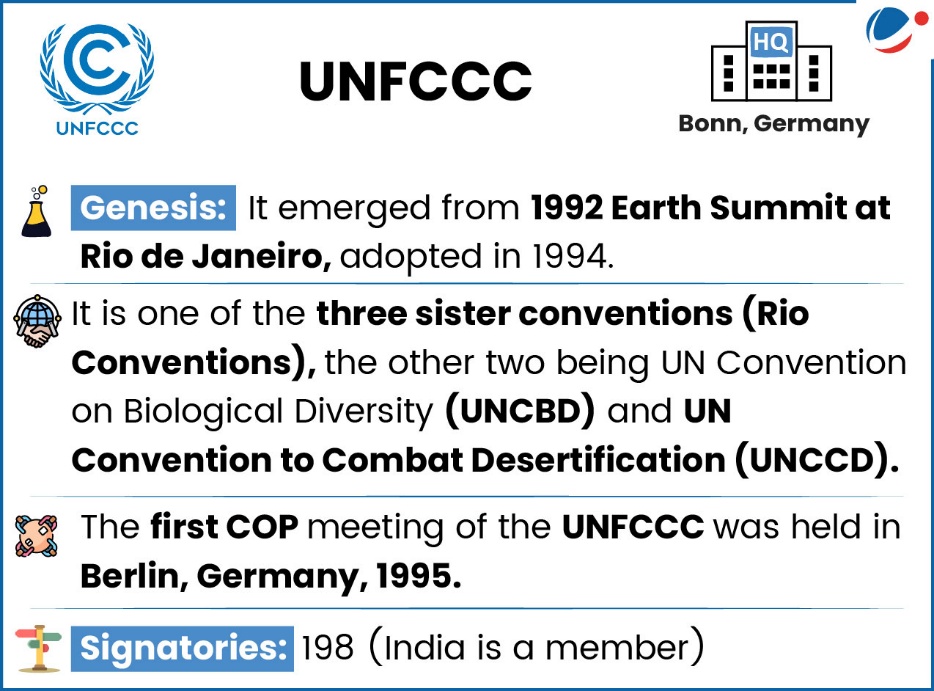 UNFCCC

UNFCCC

HQ

Bonn, Germany

Genesis: It emerged from 1992 Earth Summit at Rio de Janeiro, adopted in 1994.

It is one of the three sister conventions (Rio Conventions), the other two being UN Convention on Biological Diversity (UNCBD) and UN Convention to Combat Desertification (UNCCD).

The first COP meeting of the UNFCCC was held in Berlin, Germany, 1995.

Signatories: 198 (India is a member)